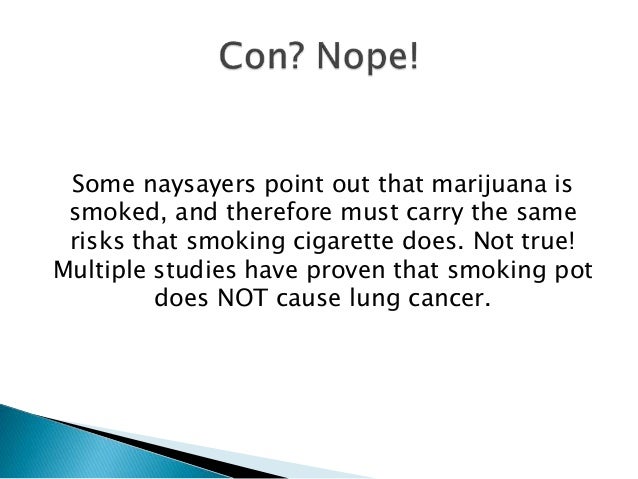 Con? Nope!

Some naysayers point out that marijuana is smoked, and therefore must carry the same risks that smoking cigarette does. Not true! Multiple studies have proven that smoking pot does NOT cause lung cancer.